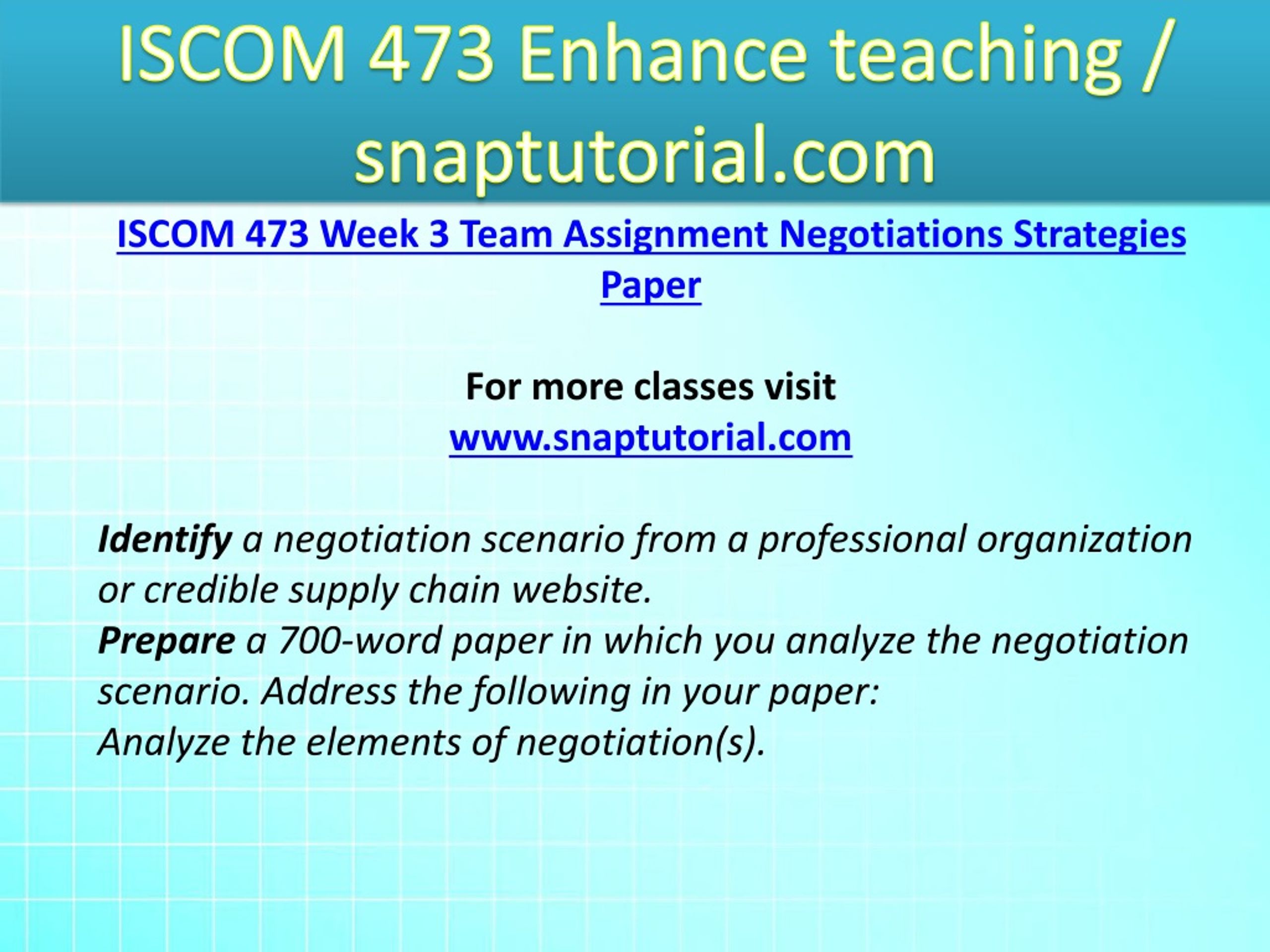 ISCOM 473 Enhance teaching / snaptutorial.com

ISCOM 473 Week 3 Team Assignment Negotiations Strategies Paper

For more classes visit
www.snaptutorial.com

Identify a negotiation scenario from a professional organization or credible supply chain website.
Prepare a 700-word paper in which you analyze the negotiation scenario. Address the following in your paper:
Analyze the elements of negotiation(s).